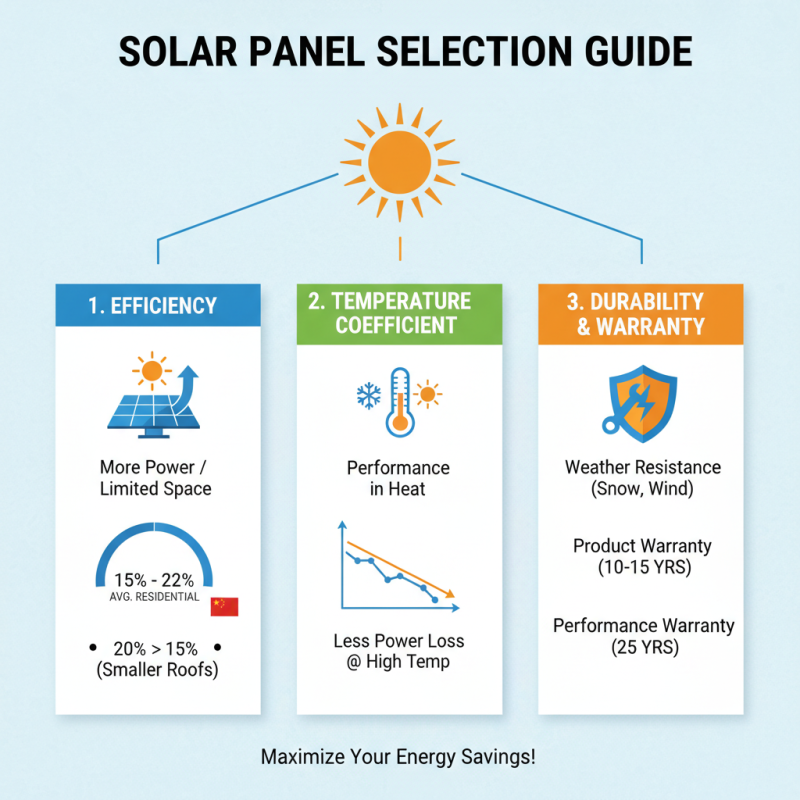 SOLAR PANEL SELECTION GUIDE

1. EFFICIENCY

More Power / Limited Space

15% - 22%
AVG. RESIDENTIAL

• 20% > 15% •
(Smaller Roofs)

2. TEMPERATURE COEFFICIENT

Performance in Heat

Less Power Loss @ High Temp

3. DURABILITY & WARRANTY

Weather Resistance (Snow, Wind)

Product Warranty (10-15 YRS)

Performance Warranty (25 YRS)

Maximize Your Energy Savings!